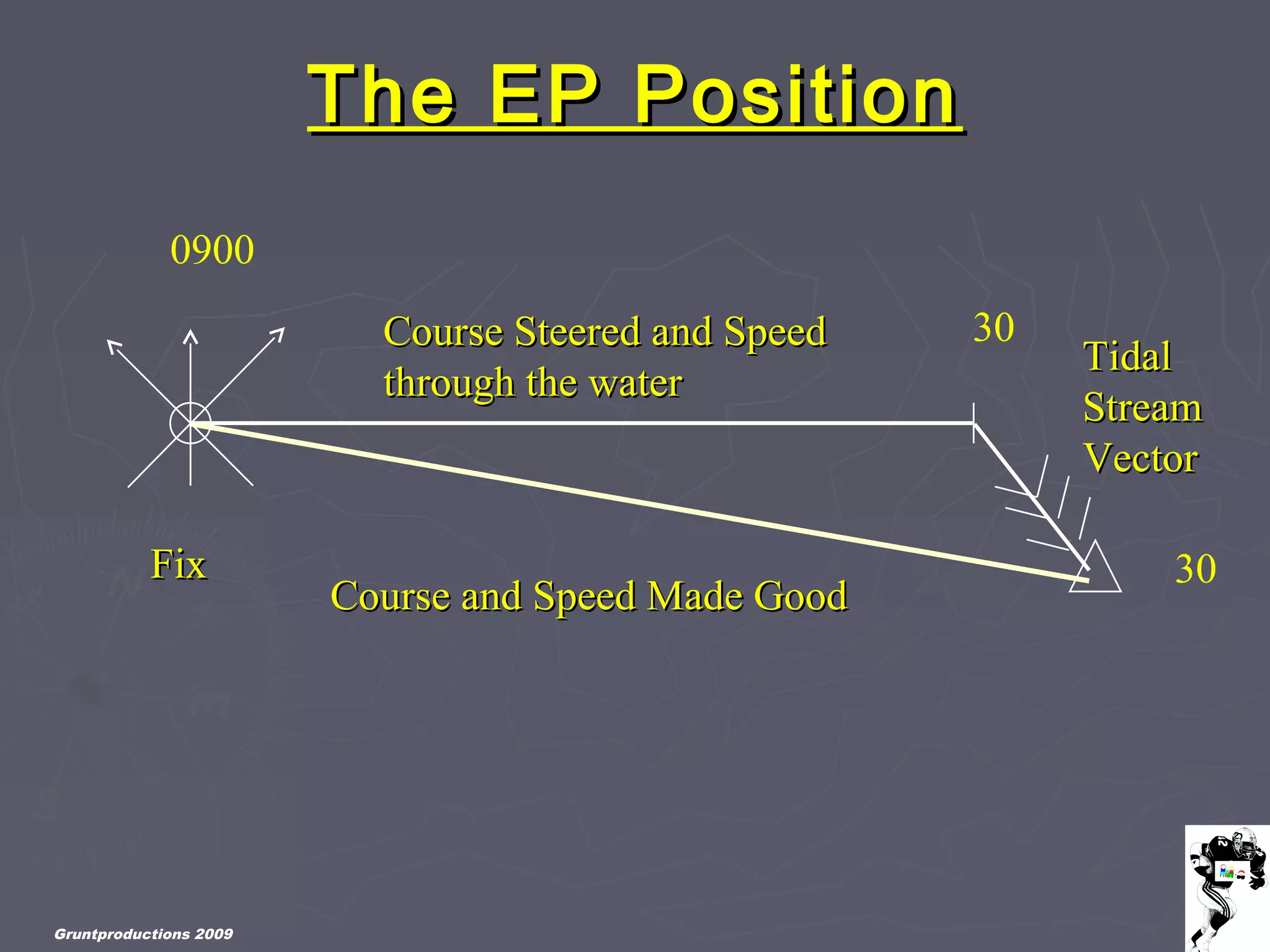 The EP Position

0900

Course Steered and Speed through the water

30

Tidal Stream Vector

Fix

Course and Speed Made Good

30

Gruntproductions 2009